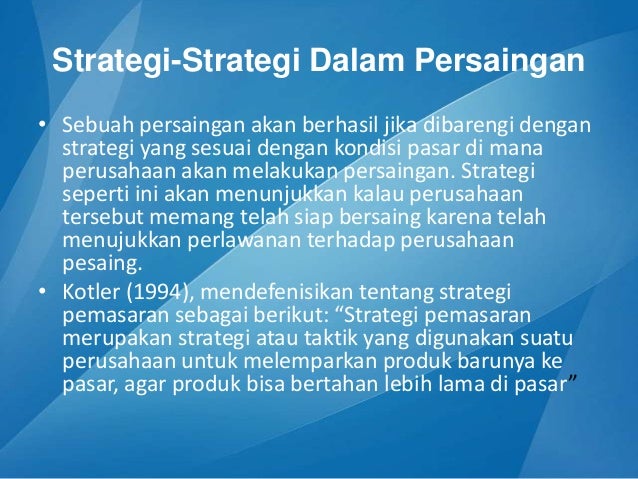 Strategi-Strategi Dalam Persaingan

• Sebuah persaingan akan berhasil jika dibarengi dengan strategi yang sesuai dengan kondisi pasar di mana perusahaan akan melakukan persaingan. Strategi seperti ini akan menunjukkan kalau perusahaan tersebut memang telah siap bersaing karena telah menujukkan perlawanan terhadap perusahaan pesaing.

• Kotler (1994), mendefenisikan tentang strategi pemasaran sebagai berikut: “Strategi pemasaran merupakan strategi atau taktik yang digunakan suatu perusahaan untuk melemparkan produk barunya ke pasar, agar produk bisa bertahan lebih lama di pasar”